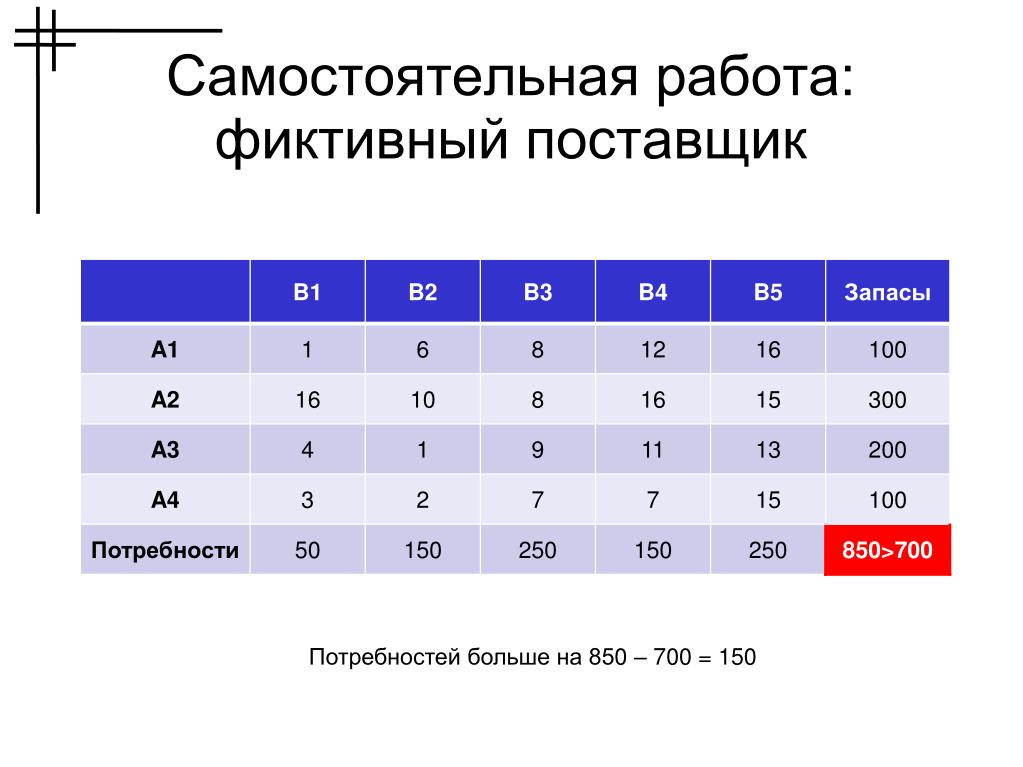 Самостоятельная работа: фиктивный поставщик

| | B1 | B2 | B3 | B4 | B5 | Запасы |
|---|---|---|---|---|---|---|
| A1 | 1 | 6 | 8 | 12 | 16 | 100 |
| A2 | 16 | 10 | 8 | 16 | 15 | 300 |
| A3 | 4 | 1 | 9 | 11 | 13 | 200 |
| A4 | 3 | 2 | 7 | 7 | 15 | 100 |
| Потребности | 50 | 150 | 250 | 150 | 250 | 850>700 |

Потребностей больше на 850 – 700 = 150